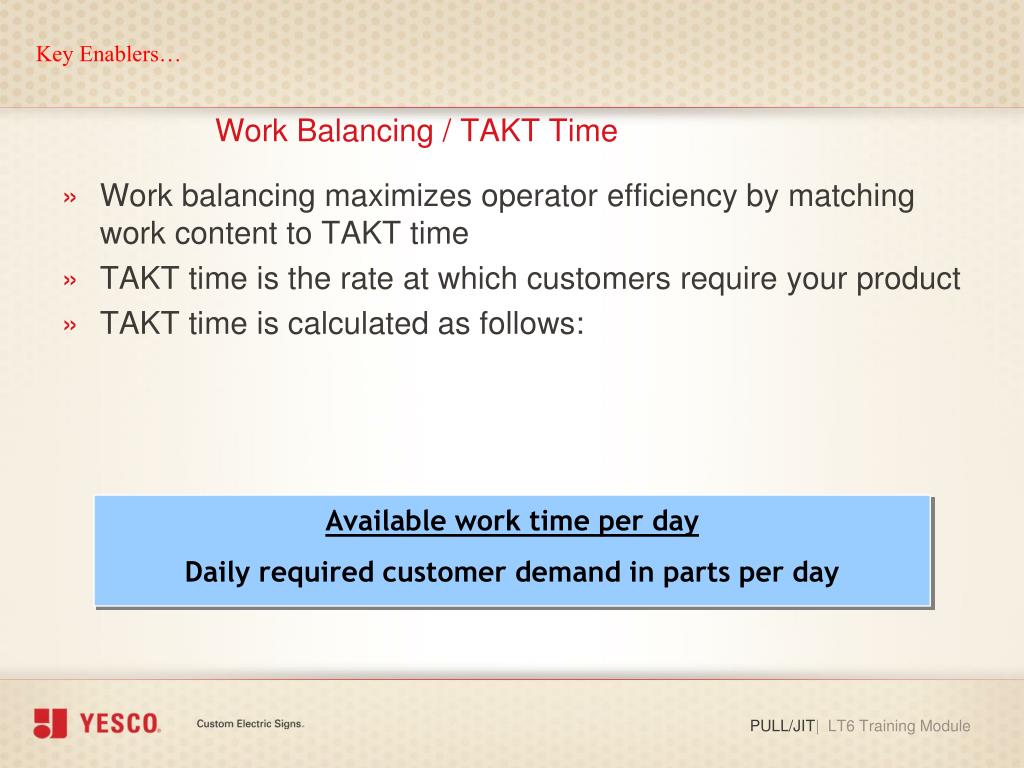 Key Enablers…

Work Balancing / TAKT Time

» Work balancing maximizes operator efficiency by matching work content to TAKT time
» TAKT time is the rate at which customers require your product
» TAKT time is calculated as follows:

Available work time per day

Daily required customer demand in parts per day

YESCO. Custom Electric Signs.

PULL/JIT| LT6 Training Module